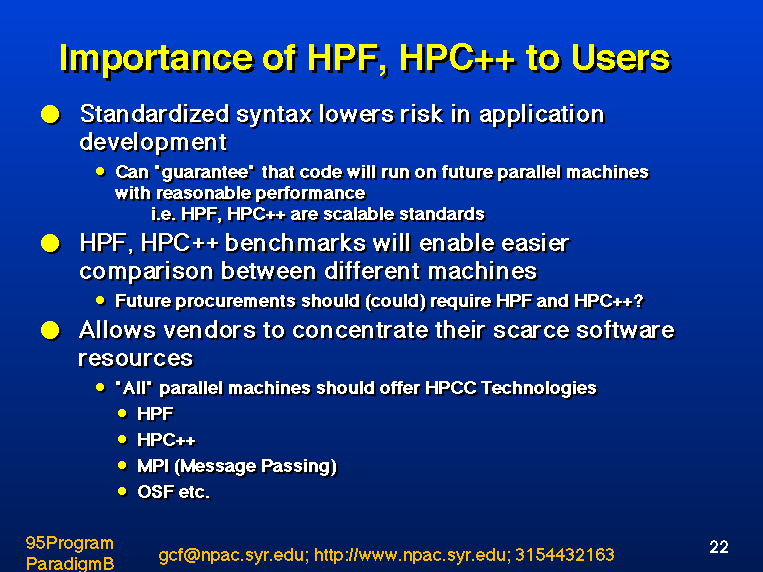 Importance of HPF, HPC++ to Users

Standardized syntax lowers risk in application development

Can "guarantee" that code will run on future parallel machines with reasonable performance
i.e. HPF, HPC++ are scalable standards

HPF, HPC++ benchmarks will enable easier comparison between different machines

Future procurements should (could) require HPF and HPC++?

Allows vendors to concentrate their scarce software resources

"All" parallel machines should offer HPCC Technologies

HPF

HPC++

MPI (Message Passing)

OSF etc.

95Program ParadigmB

gcf@npac.syr.edu; http://www.npac.syr.edu; 3154432163

22